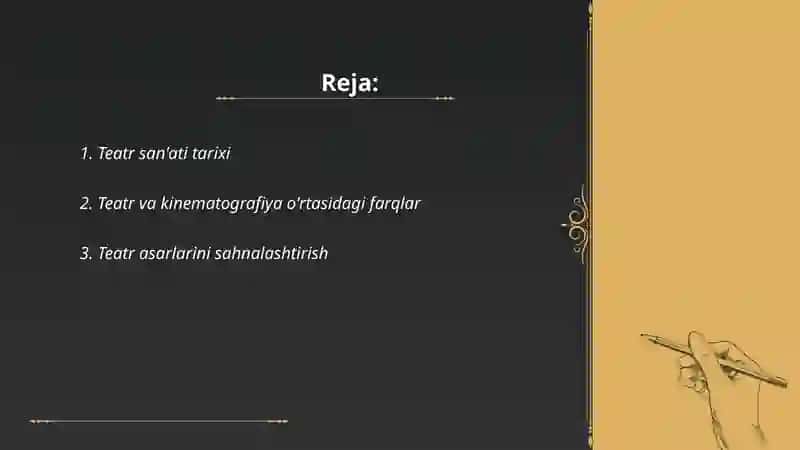 Reja:

1. Teatr san'ati tarixi

2. Teatr va kinematografiya o'rtasidagi farqlar

3. Teatr asarlarini sahnalashtirish